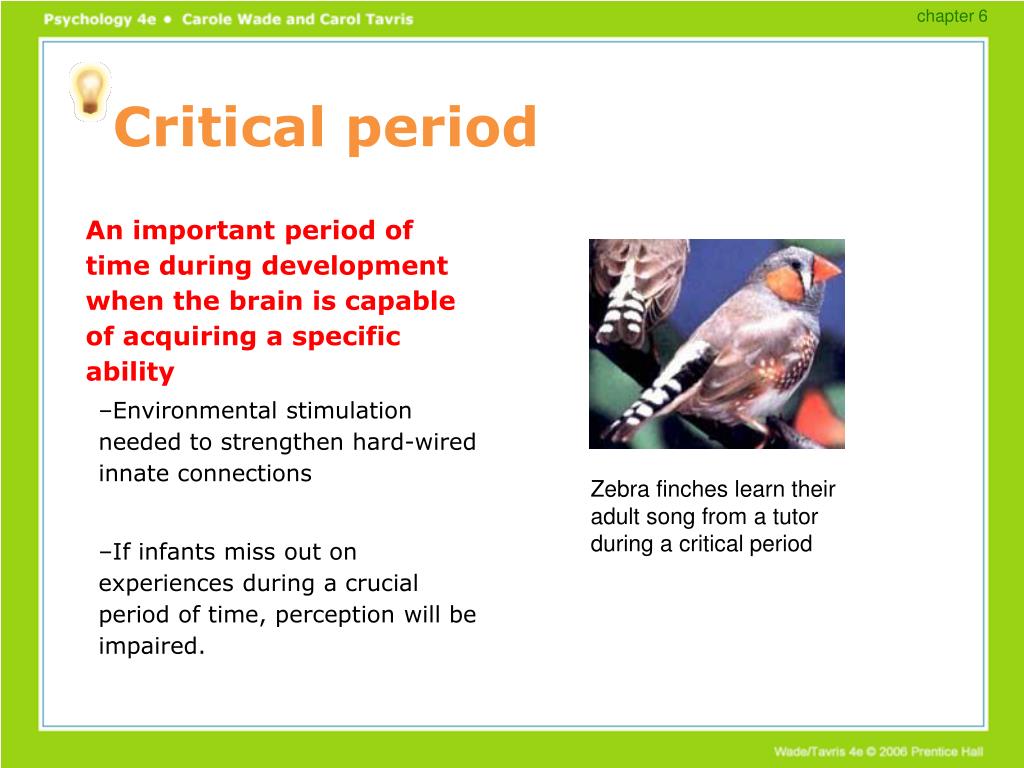 Psychology 4e • Carole Wade and Carol Tavris

chapter 6

Critical period

An important period of time during development when the brain is capable of acquiring a specific ability

–Environmental stimulation needed to strengthen hard-wired innate connections

–If infants miss out on experiences during a crucial period of time, perception will be impaired.

Zebra finches learn their adult song from a tutor during a critical period

Wade/Tavris 4e © 2006 Prentice Hall